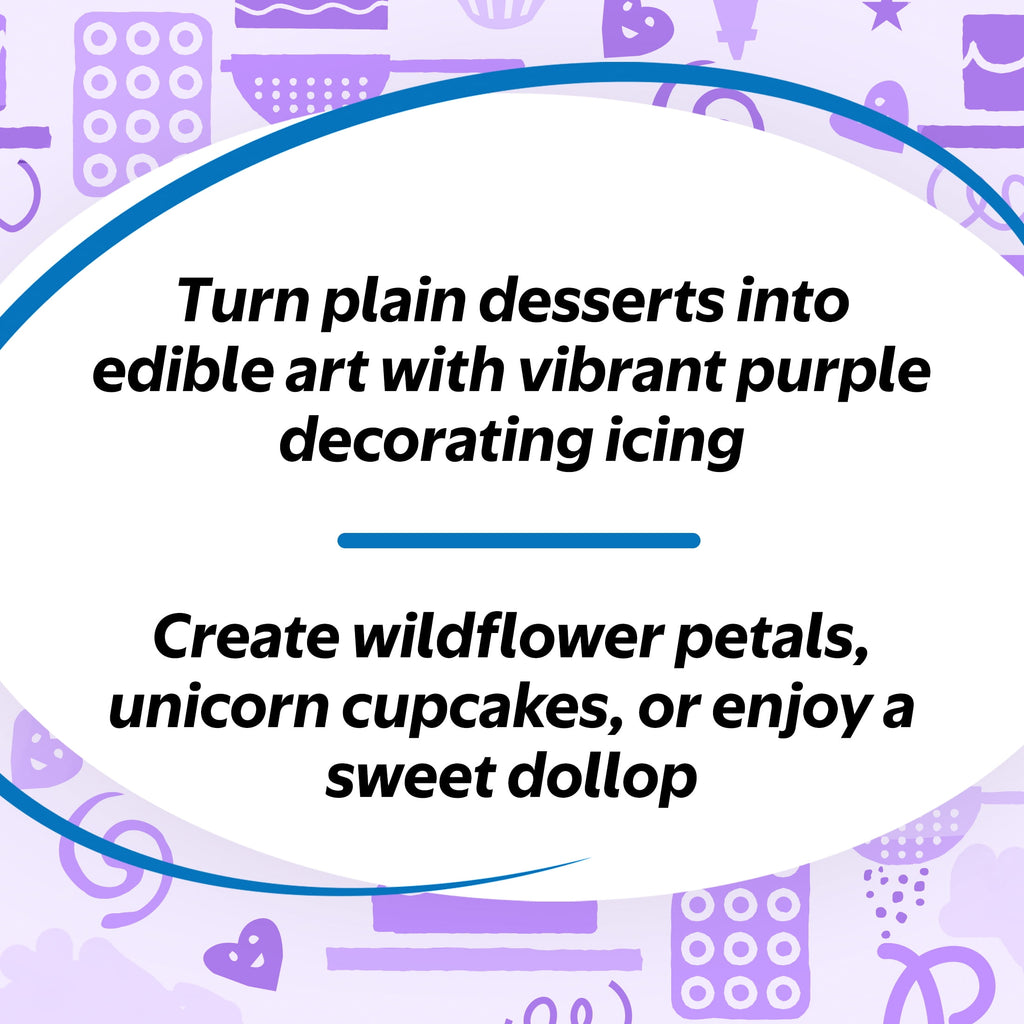 Turn plain desserts into edible art with vibrant purple decorating icing

Create wildflower petals, unicorn cupcakes, or enjoy a sweet dollop